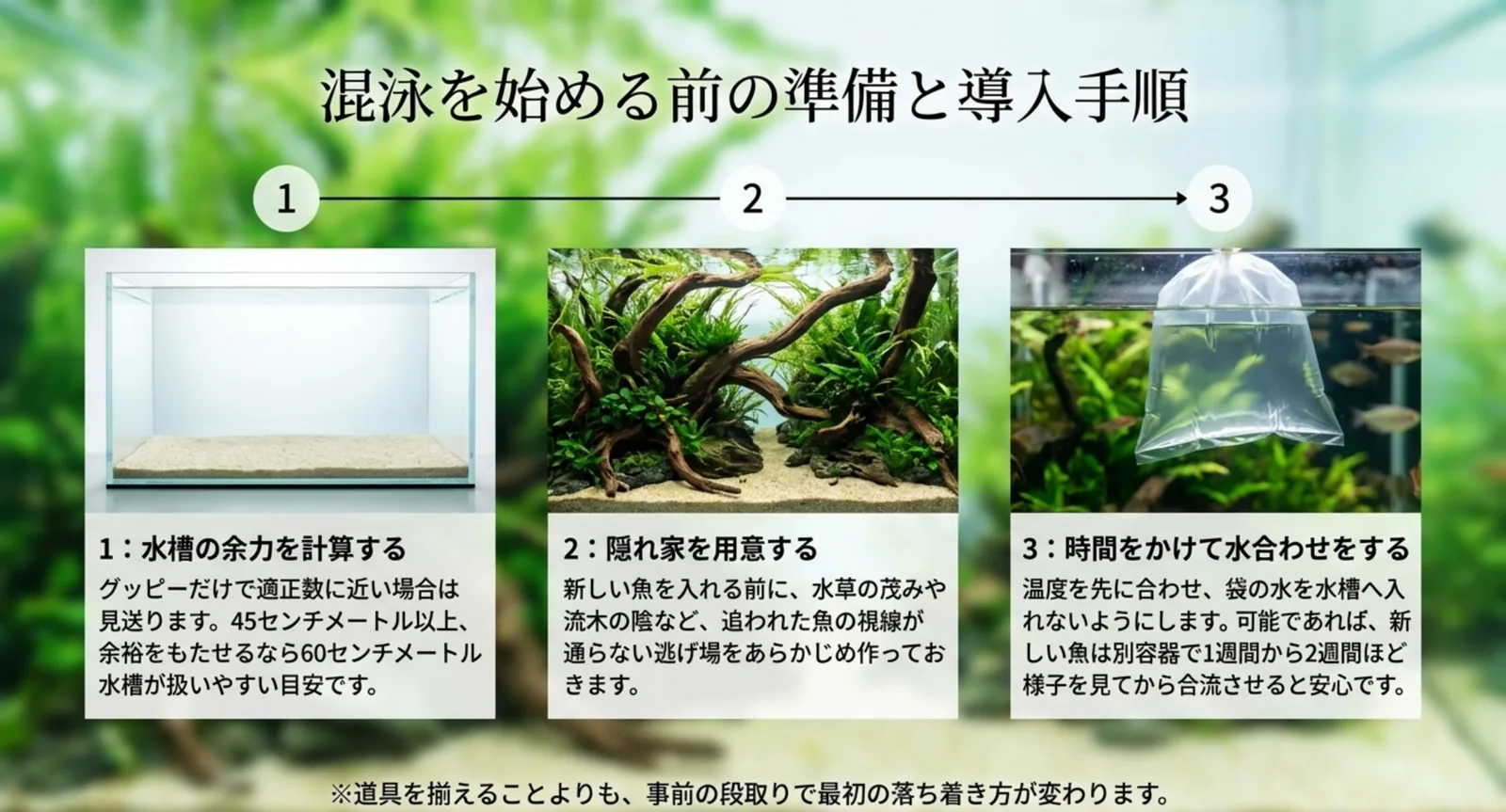 混泳を始める前の準備と導入手順

1

2

3

1：水槽の余力を計算する

グッピーだけで適正数に近い場合は見送ります。45センチメートル以上、余裕をもたせるなら60センチメートル水槽が扱いやすい目安です。

2：隠れ家を用意する

新しい魚を入れる前に、水草の茂みや流木の陰など、追われた魚の視線が通らない逃げ場をあらかじめ作っておきます。

3：時間をかけて水合わせをする

温度を先に合わせ、袋の水を水槽へ入れないようにします。可能であれば、新しい魚は別容器で1週間から2週間ほど様子を見てから合流させると安心です。

※道具を揃えることよりも、事前の段取りで最初の落ち着き方が変わります。